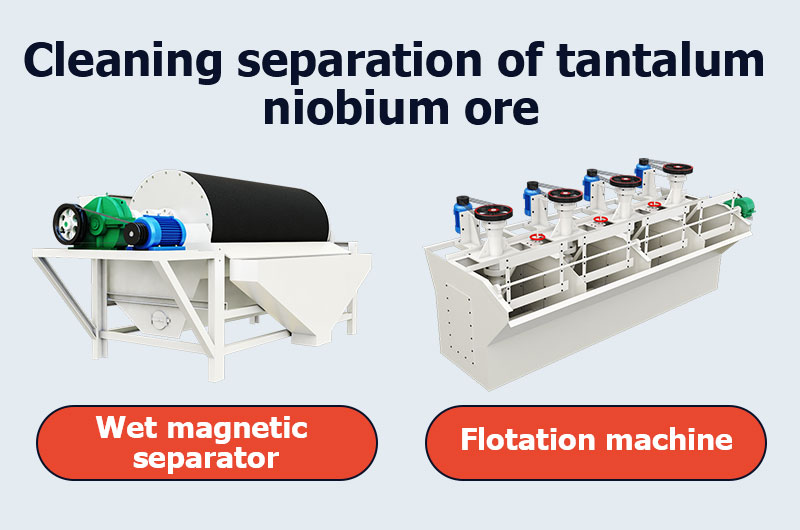 Cleaning separation of tantalum niobium ore

Wet magnetic separator

Flotation machine